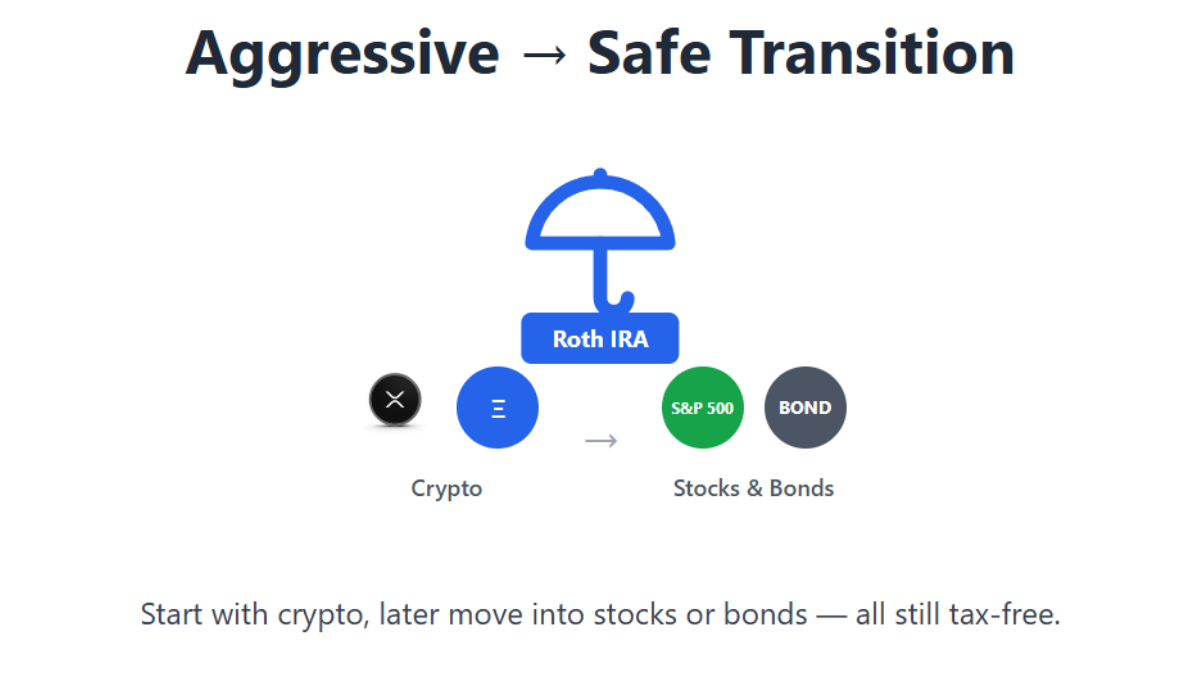 Aggressive → Safe Transition

Roth IRA

Ξ

→

S&P 500

BOND

Crypto

Stocks & Bonds

Start with crypto, later move into stocks or bonds — all still tax-free.